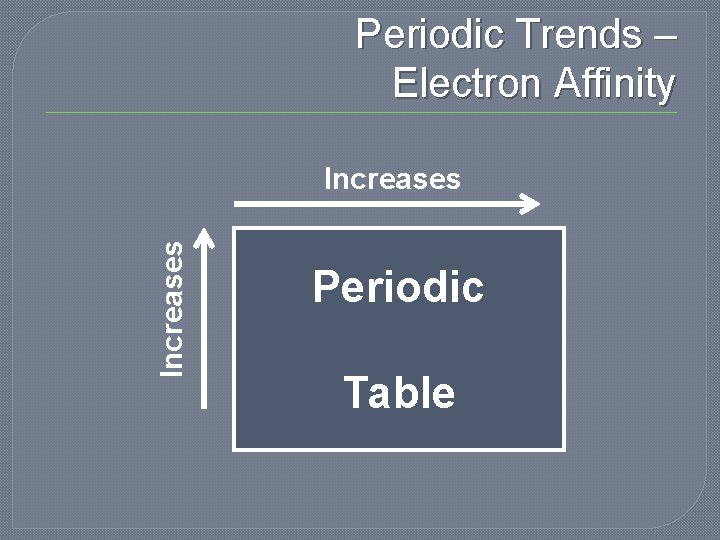 Periodic Trends – Electron Affinity

Increases

Increases

Periodic

Table